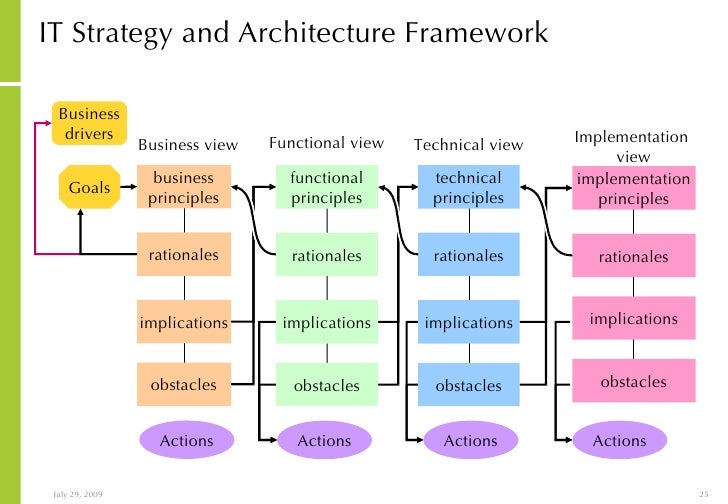 IT Strategy and Architecture Framework

Business drivers

Goals

Business view

business principles

rationales

implications

obstacles

Actions

Functional view

functional principles

rationales

implications

obstacles

Actions

Technical view

technical principles

rationales

implications

obstacles

Actions

Implementation view

implementation principles

rationales

implications

obstacles

Actions

July 29, 2009

25